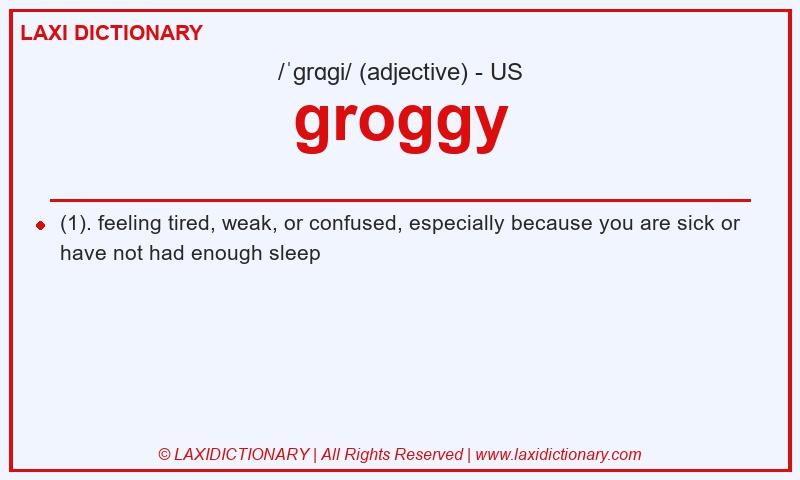 LAXI DICTIONARY

/ˈɡrɑɡi/ (adjective) - US

groggy

(1). feeling tired, weak, or confused, especially because you are sick or have not had enough sleep

© LAXIDICTIONARY | All Rights Reserved | www.laxidictionary.com